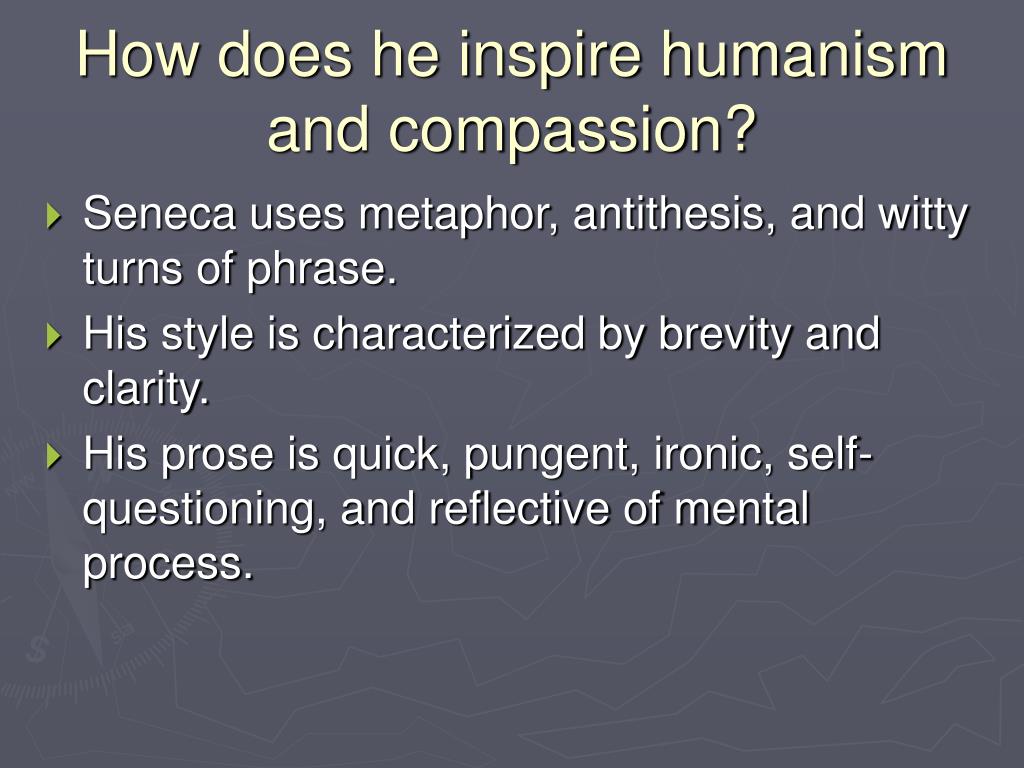 How does he inspire humanism and compassion?

Seneca uses metaphor, antithesis, and witty turns of phrase.

His style is characterized by brevity and clarity.

His prose is quick, pungent, ironic, self-questioning, and reflective of mental process.